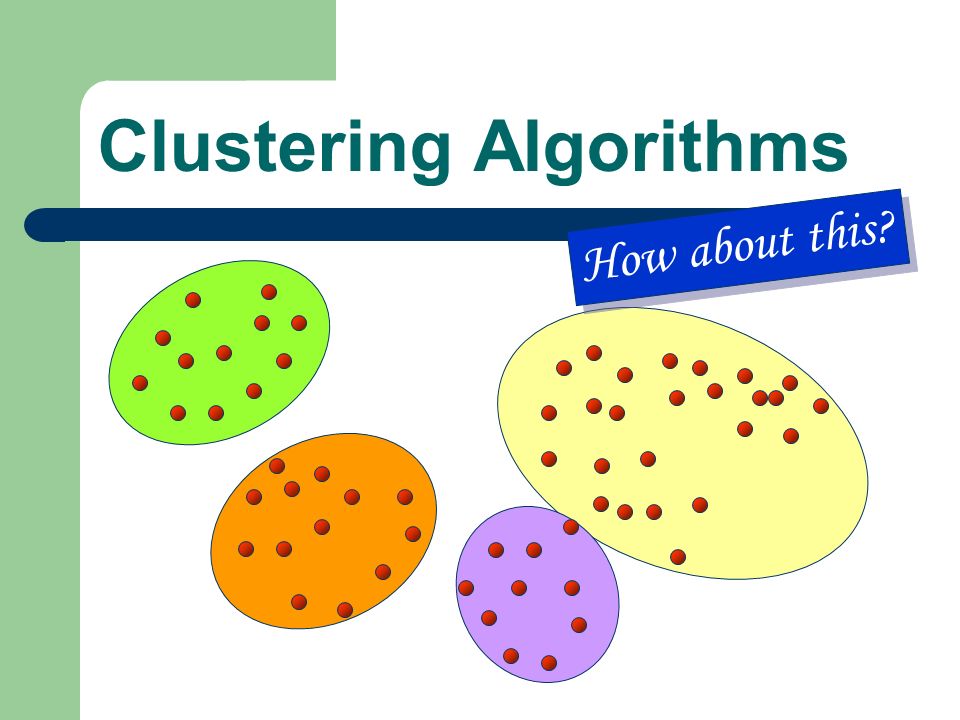 Clustering Algorithms

How about this?